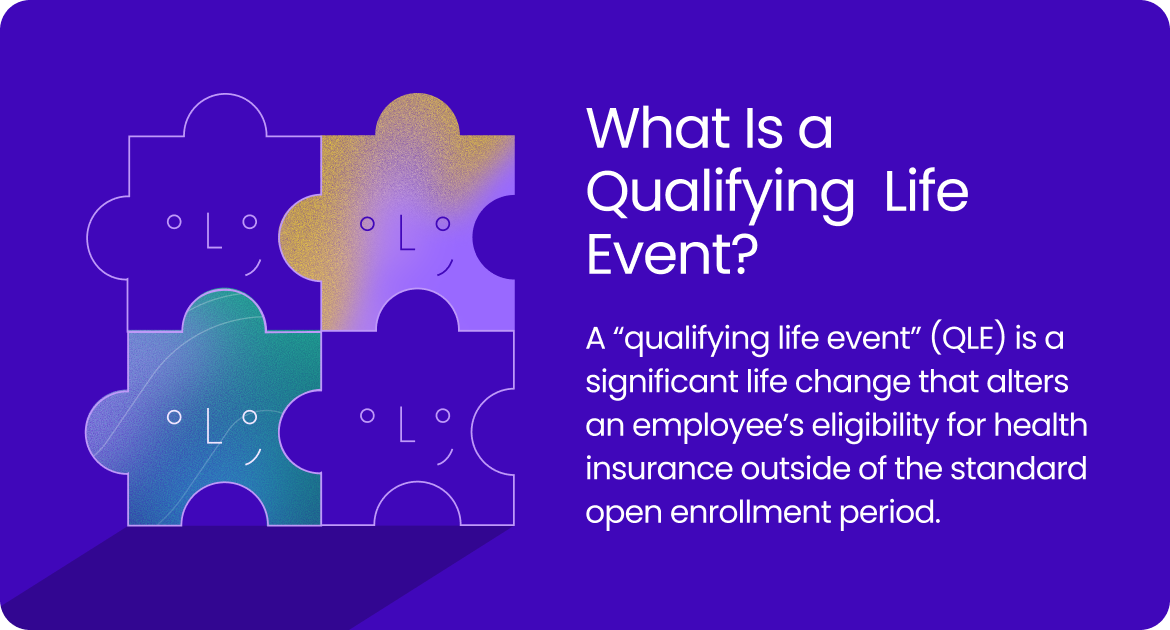 What Is a Qualifying  Life Event?

A “qualifying life event” (QLE) is a significant life change that alters an employee’s eligibility for health insurance outside of the standard open enrollment period.